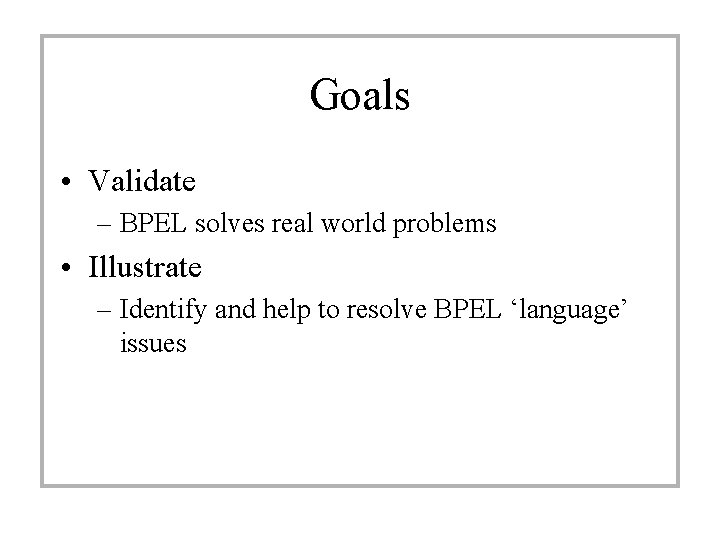 Goals

• Validate
– BPEL solves real world problems
• Illustrate
– Identify and help to resolve BPEL ‘language’ issues